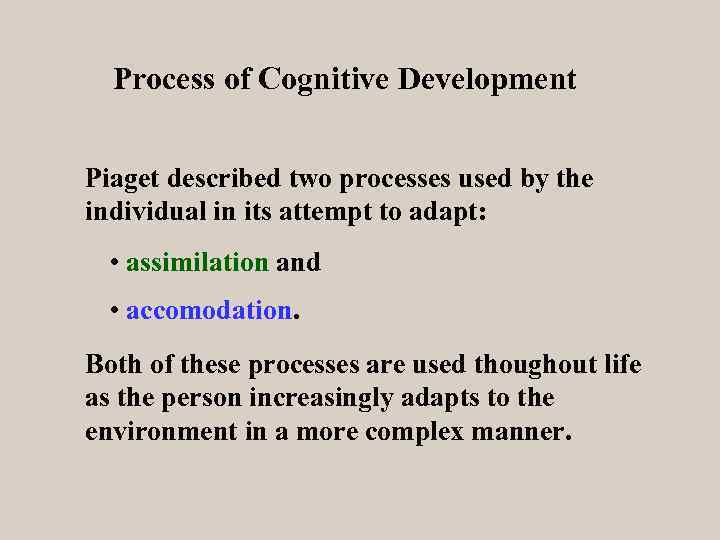 Process of Cognitive Development

Piaget described two processes used by the individual in its attempt to adapt:

• assimilation and

• accomodation.

Both of these processes are used thoughout life as the person increasingly adapts to the environment in a more complex manner.